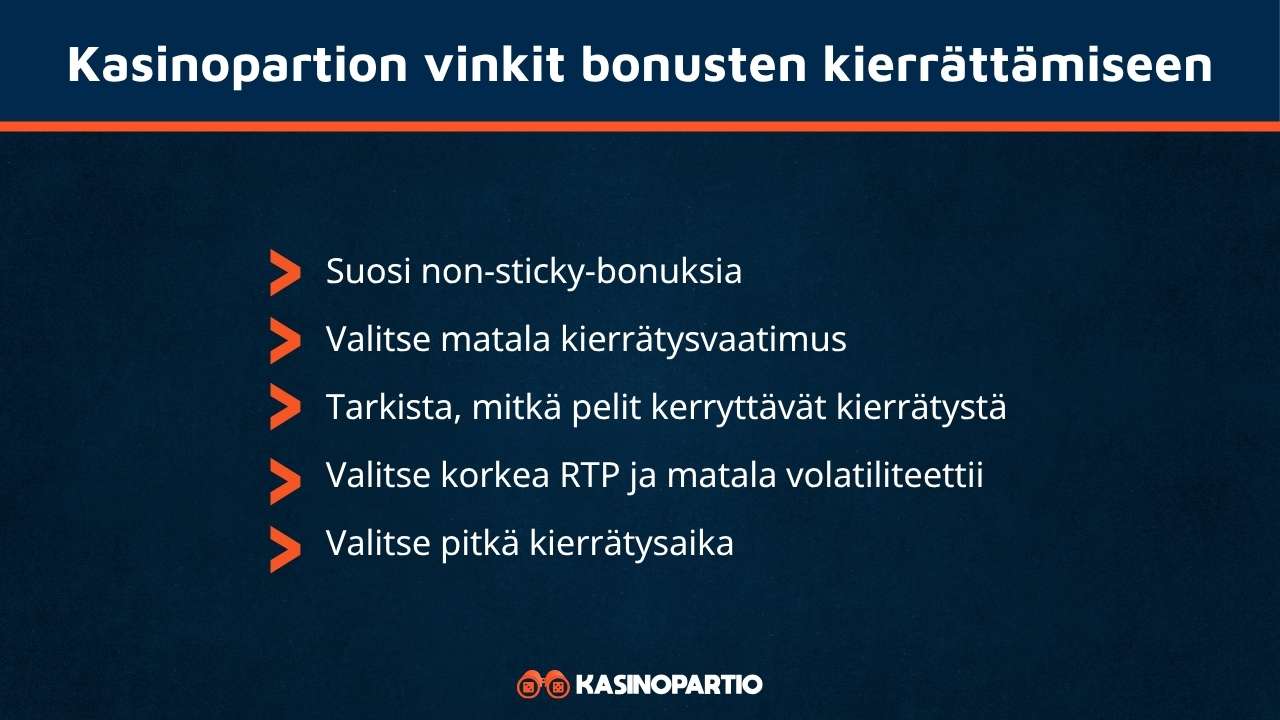 Kasinopartion vinkit bonusten kierrättämiseen

Suosi non-sticky-bonuksia

Valitse matala kierrätysvaatimus

Tarkista, mitkä pelit kerryttävät kierrätystä

Valitse korkea RTP ja matala volatiliteettii

Valitse pitkä kierrätysaika

KASINOPARTIO